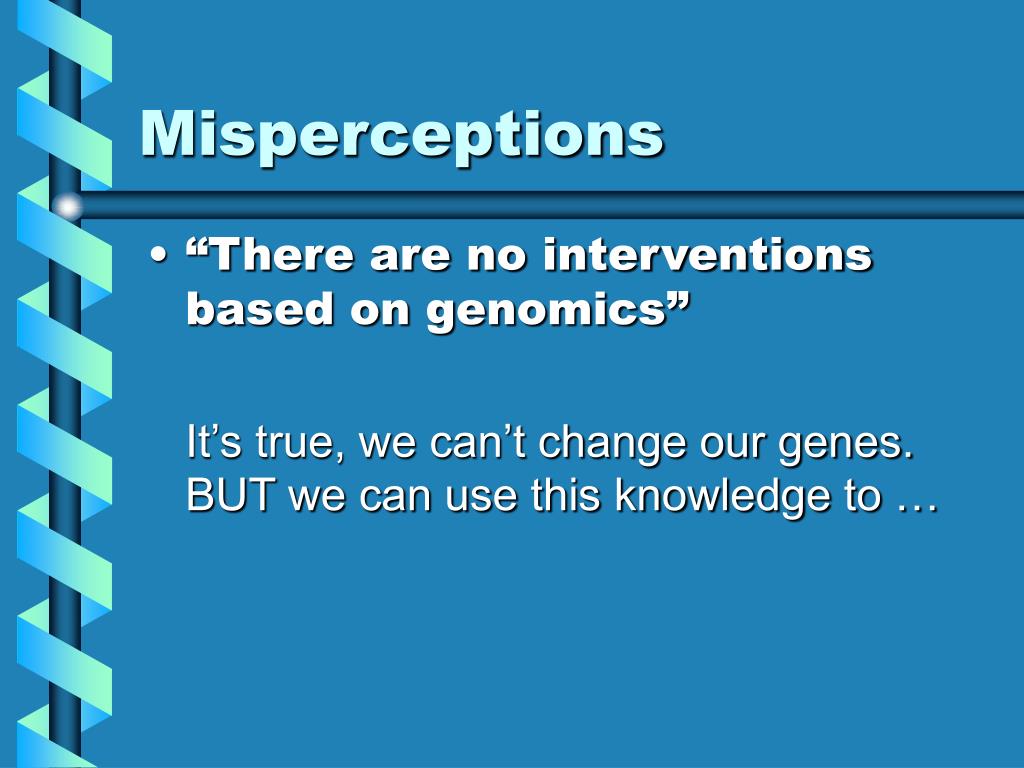 Misperceptions

• “There are no interventions based on genomics”

It’s true, we can’t change our genes. BUT we can use this knowledge to …